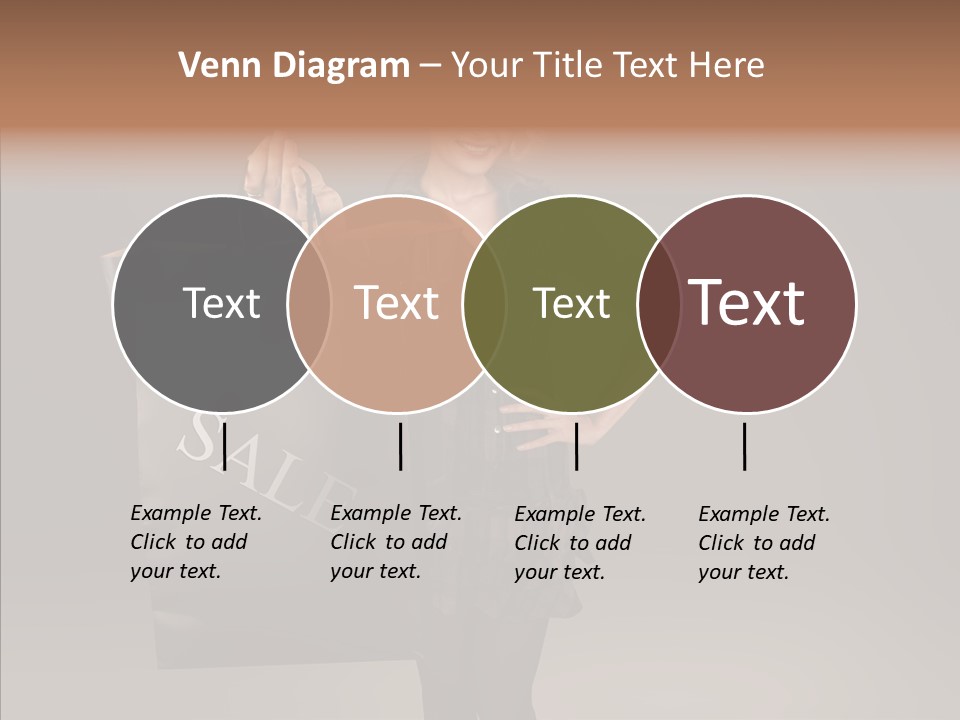 Venn Diagram – Your Title Text Here

Text

Text

Text

Text

SALE

Example Text. Click to add your text.

Example Text. Click to add your text.

Example Text. Click to add your text.

Example Text. Click to add your text.